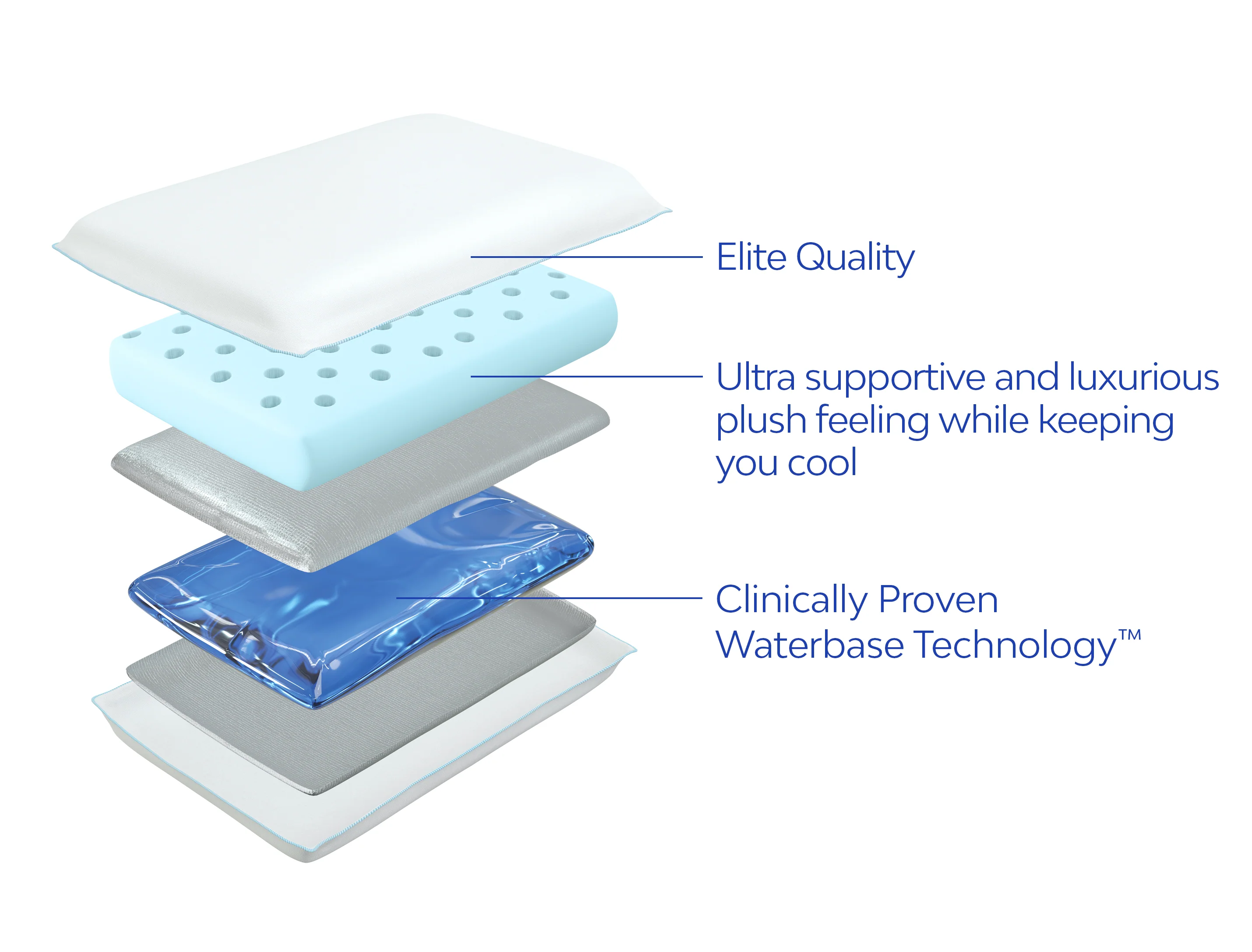 Elite Quality

Ultra supportive and luxurious plush feeling while keeping you cool

Clinically Proven Waterbase Technology™